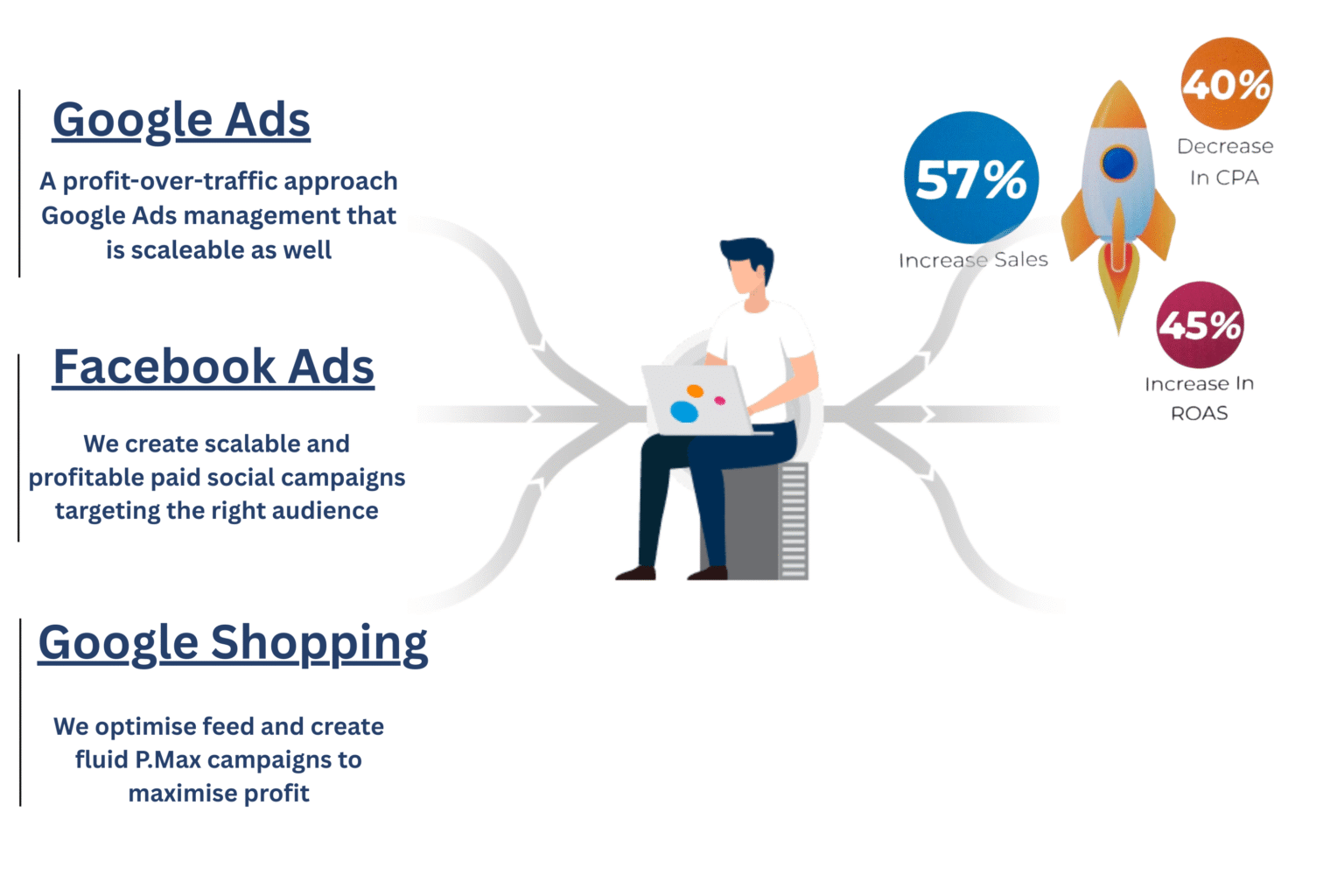 Google Ads

A profit-over-traffic approach Google Ads management that is scaleable as well

Facebook Ads

We create scalable and profitable paid social campaigns targeting the right audience

Google Shopping

We optimise feed and create fluid P.Max campaigns to maximise profit

57%
Increase Sales

40%
Decrease In CPA

45%
Increase In ROAS